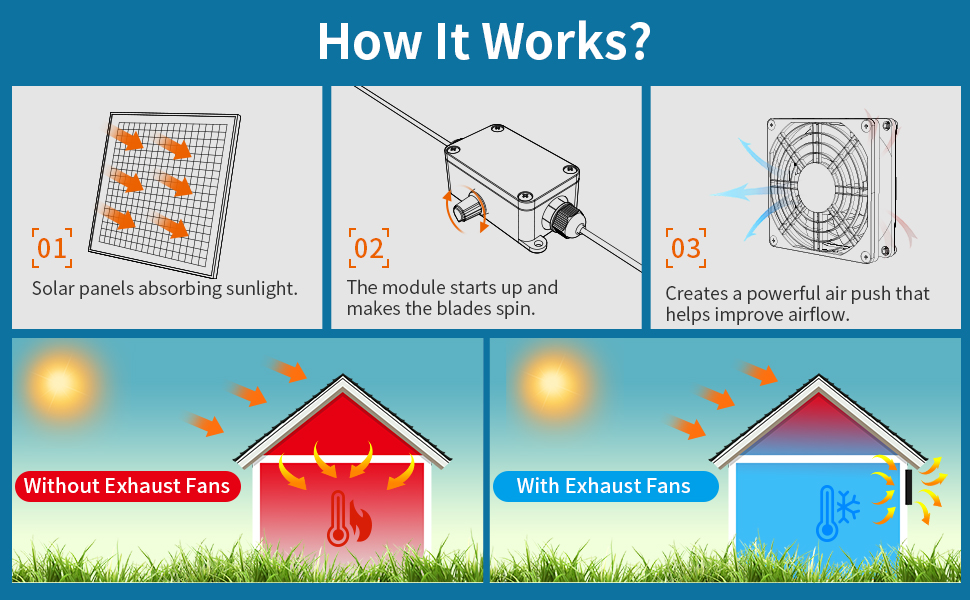 How It Works?

01
Solar panels absorbing sunlight.

02
The module starts up and makes the blades spin.

03
Creates a powerful air push that helps improve airflow.

Without Exhaust Fans

With Exhaust Fans